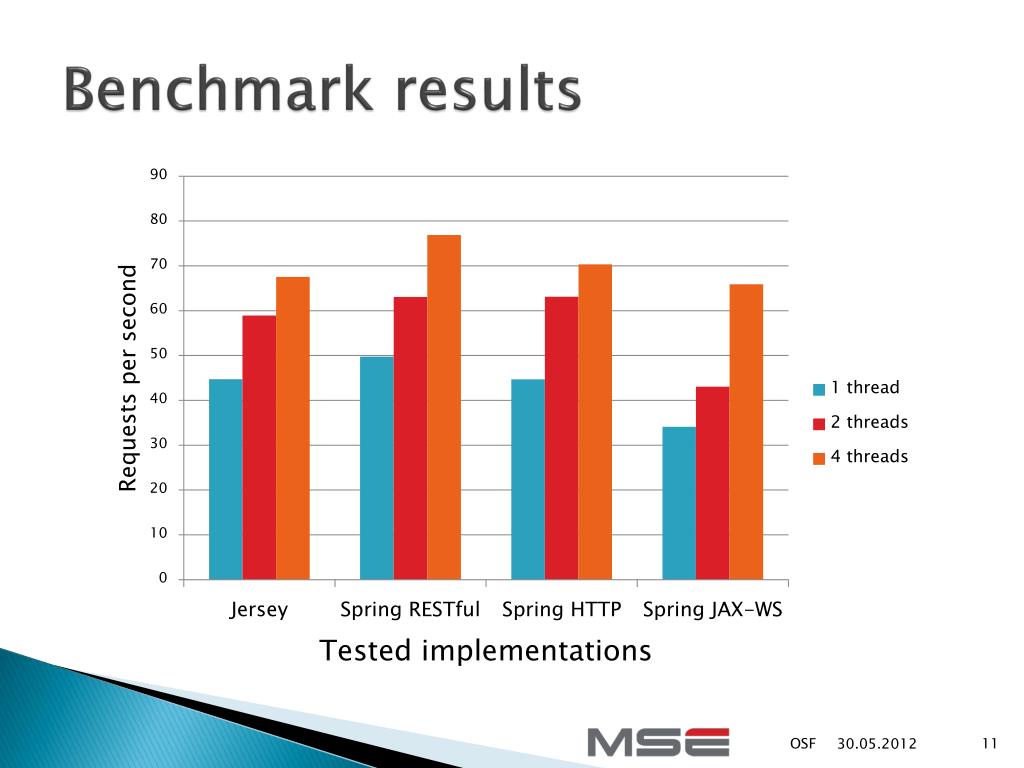 Benchmark results

Requests per second

90
80
70
60
50
40
30
20
10
0

Jersey
Spring RESTful
Spring HTTP
Spring JAX-WS

Tested implementations

1 thread
2 threads
4 threads

MSE

OSF 30.05.2012 11